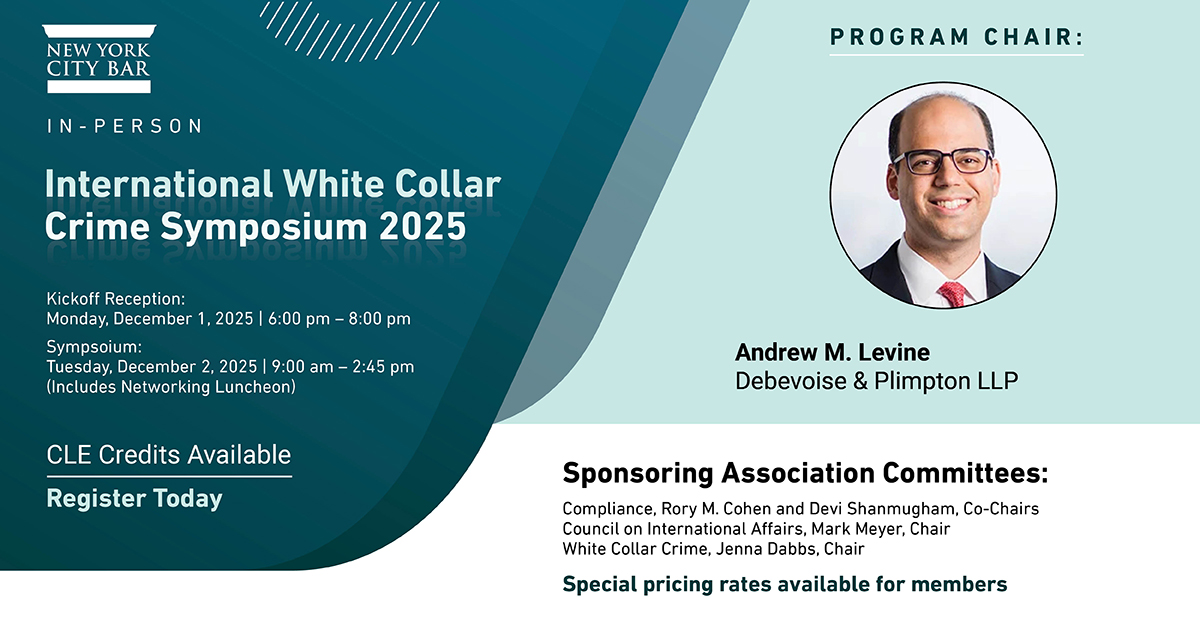 NEW YORK CITY BAR

IN-PERSON

International White Collar Crime Symposium 2025

Kickoff Reception:
Monday, December 1, 2025 | 6:00 pm – 8:00 pm

Sympsoium:
Tuesday, December 2, 2025 | 9:00 am – 2:45 pm
(Includes Networking Luncheon)

CLE Credits Available

Register Today

PROGRAM CHAIR:

Andrew M. Levine
Debevoise & Plimpton LLP

Sponsoring Association Committees:

Compliance, Rory M. Cohen and Devi Shanmugham, Co-Chairs
Council on International Affairs, Mark Meyer, Chair
White Collar Crime, Jenna Dabbs, Chair

Special pricing rates available for members